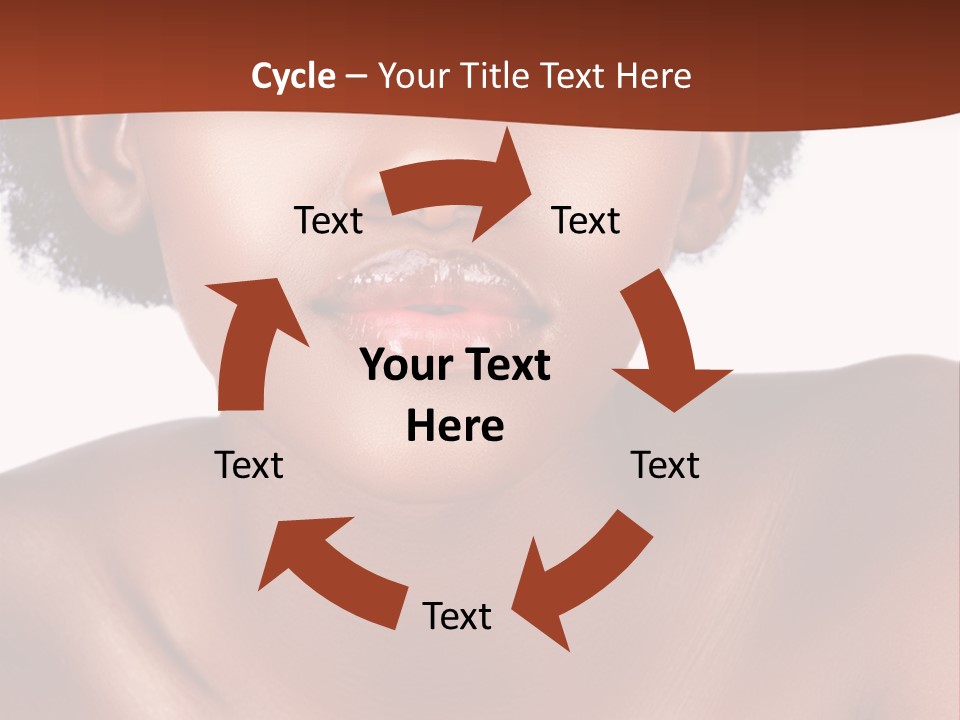 Cycle – Your Title Text Here

Text

Text

Your Text Here

Text

Text

Text